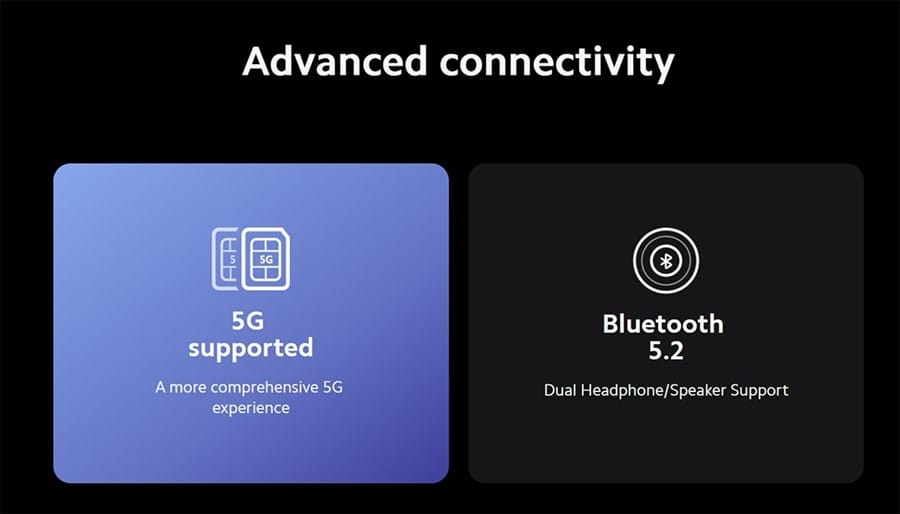 Advanced connectivity

5 5G

5G supported

A more comprehensive 5G experience

Bluetooth 5.2

Dual Headphone/Speaker Support